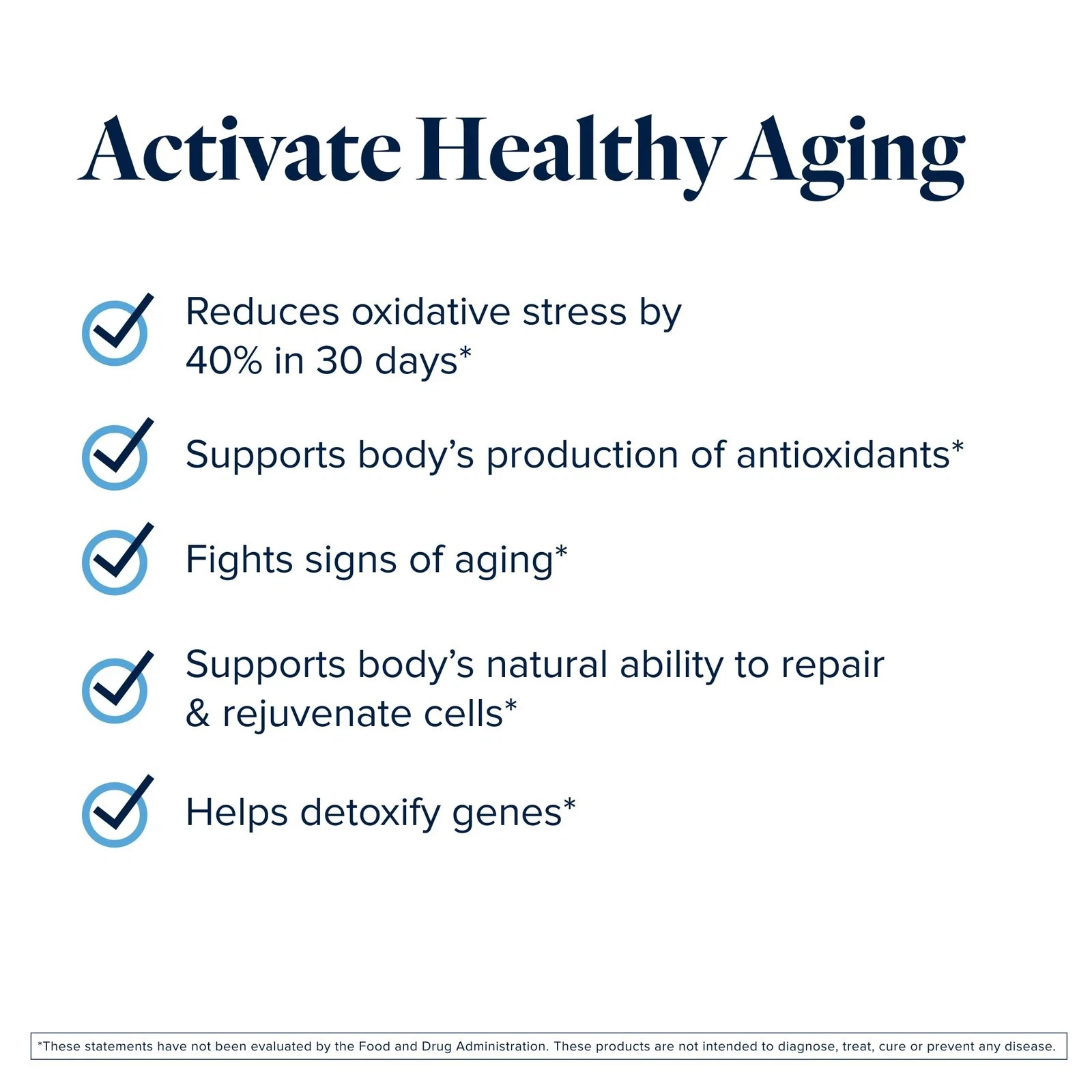 Activate Healthy Aging

Reduces oxidative stress by 40% in 30 days*

Supports body's production of antioxidants*

Fights signs of aging*

Supports body's natural ability to repair & rejuvenate cells*

Helps detoxify genes*

*These statements have not been evaluated by the Food and Drug Administration. These products are not intended to diagnose, treat, cure or prevent any disease.